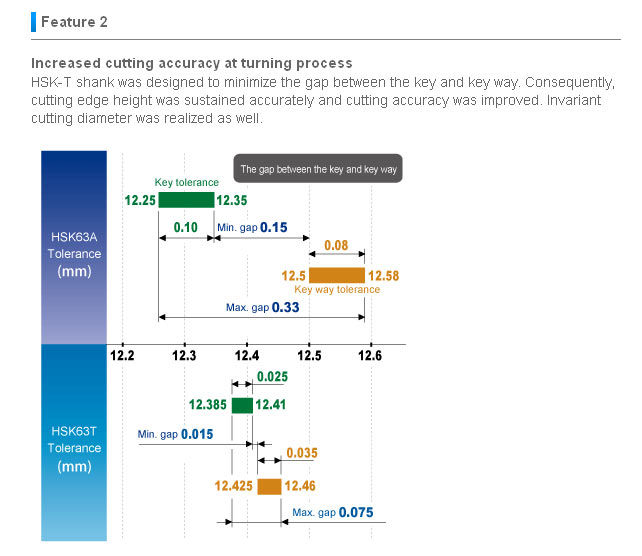 Feature 2

Increased cutting accuracy at turning process
HSK-T shank was designed to minimize the gap between the key and key way. Consequently, cutting edge height was sustained accurately and cutting accuracy was improved. Invariant cutting diameter was realized as well.

The gap between the key and key way

HSK63A Tolerance (mm)

Key tolerance
12.25
12.35
0.10
Min. gap 0.15
0.08
12.5
12.58
Key way tolerance
Max. gap 0.33

12.2
12.3
12.4
12.5
12.6

HSK63T Tolerance (mm)

0.025
12.385
12.41
Min. gap 0.015
0.035
12.425
12.46
Max. gap 0.075